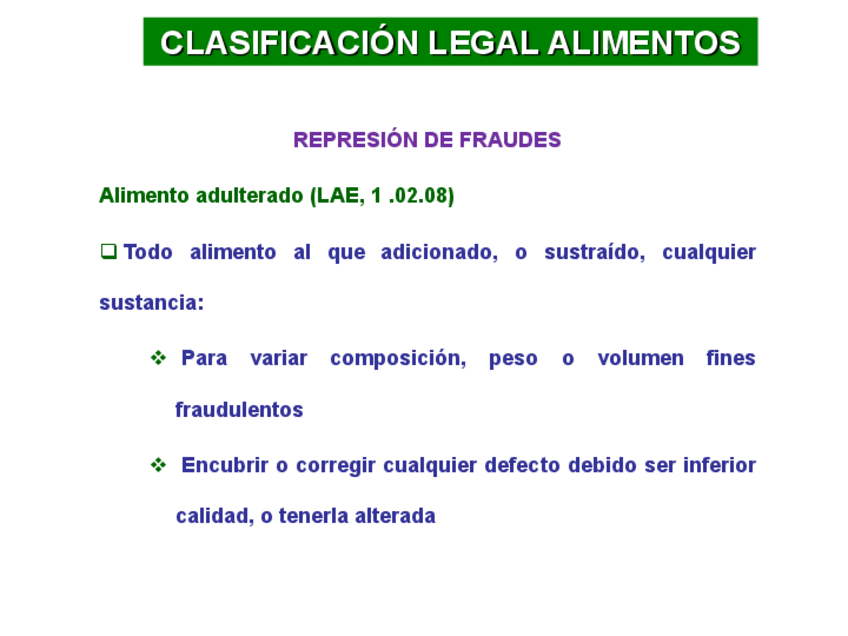 CLASIFICACIÓN LEGAL ALIMENTOS

REPRESIÓN DE FRAUDES

Alimento adulterado (LAE, 1 .02.08)

❑ Todo alimento al que adicionado, o sustraído, cualquier sustancia:

❖ Para variar composición, peso o volumen fines fraudulentos

❖ Encubrir o corregir cualquier defecto debido ser inferior calidad, o tenerla alterada